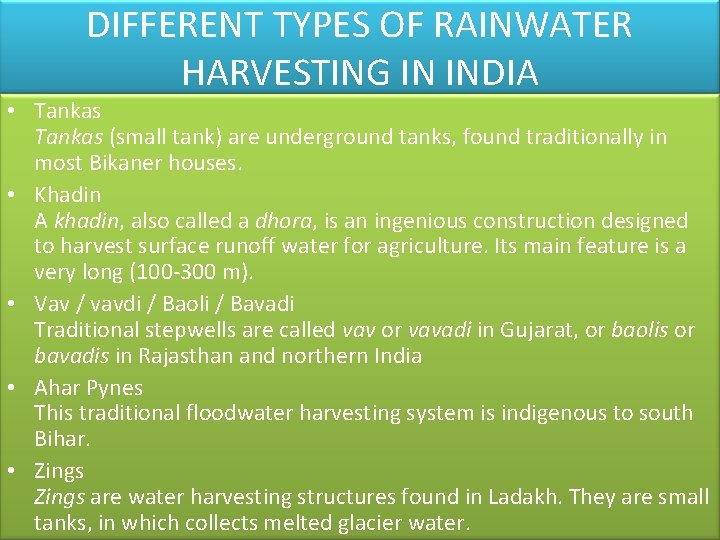 DIFFERENT TYPES OF RAINWATER HARVESTING IN INDIA

• Tankas
Tankas (small tank) are underground tanks, found traditionally in most Bikaner houses.

• Khadin
A khadin, also called a dhora, is an ingenious construction designed to harvest surface runoff water for agriculture. Its main feature is a very long (100-300 m).

• Vav / vavdi / Baoli / Bavadi
Traditional stepwells are called vav or vavadi in Gujarat, or baolis or bavadis in Rajasthan and northern India

• Ahar Pynes
This traditional floodwater harvesting system is indigenous to south Bihar.

• Zings
Zings are water harvesting structures found in Ladakh. They are small tanks, in which collects melted glacier water.